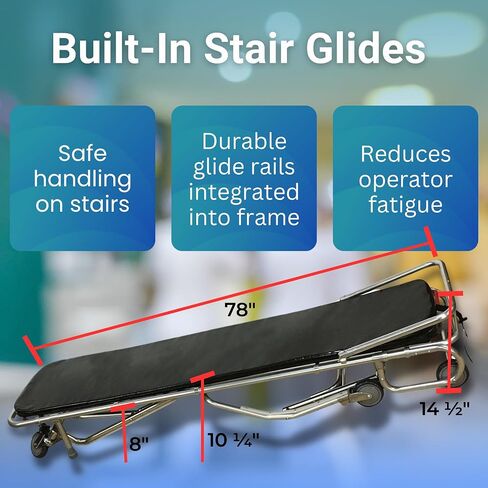 Built-In Stair Glides

Safe handling on stairs

Durable glide rails integrated into frame

Reduces operator fatigue

78"

14 ½"

8"

10 ¼"